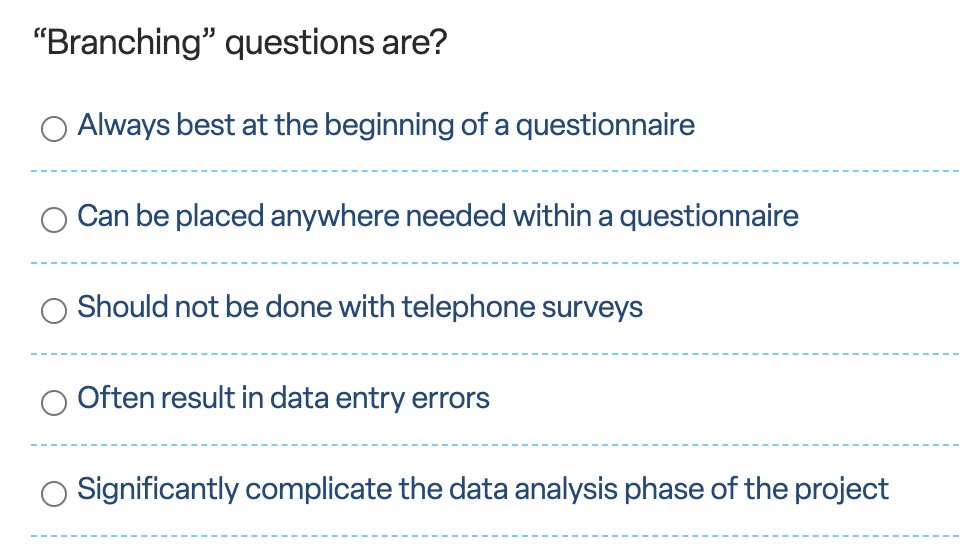 “Branching” questions are?

Always best at the beginning of a questionnaire

Can be placed anywhere needed within a questionnaire

Should not be done with telephone surveys

Often result in data entry errors

Significantly complicate the data analysis phase of the project